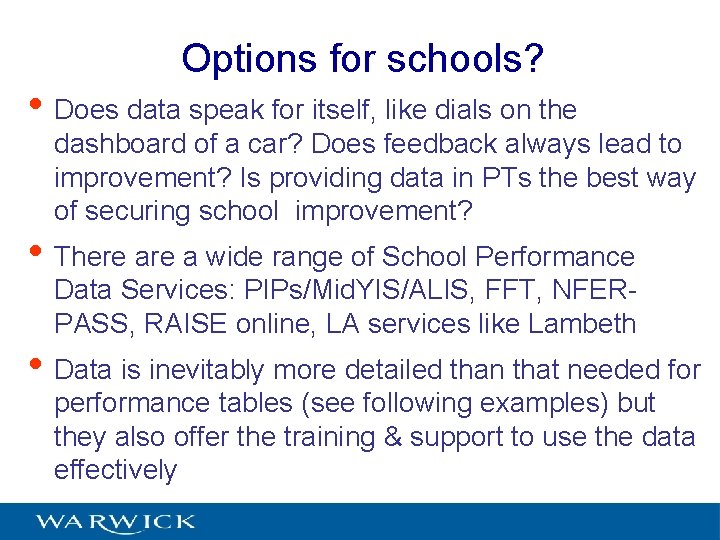 Options for schools?

• Does data speak for itself, like dials on the dashboard of a car? Does feedback always lead to improvement? Is providing data in PTs the best way of securing school improvement?

• There are a wide range of School Performance Data Services: PIPs/MidYIS/ALIS, FFT, NFER-PASS, RAISE online, LA services like Lambeth

• Data is inevitably more detailed than that needed for performance tables (see following examples) but they also offer the training & support to use the data effectively

WARWICK